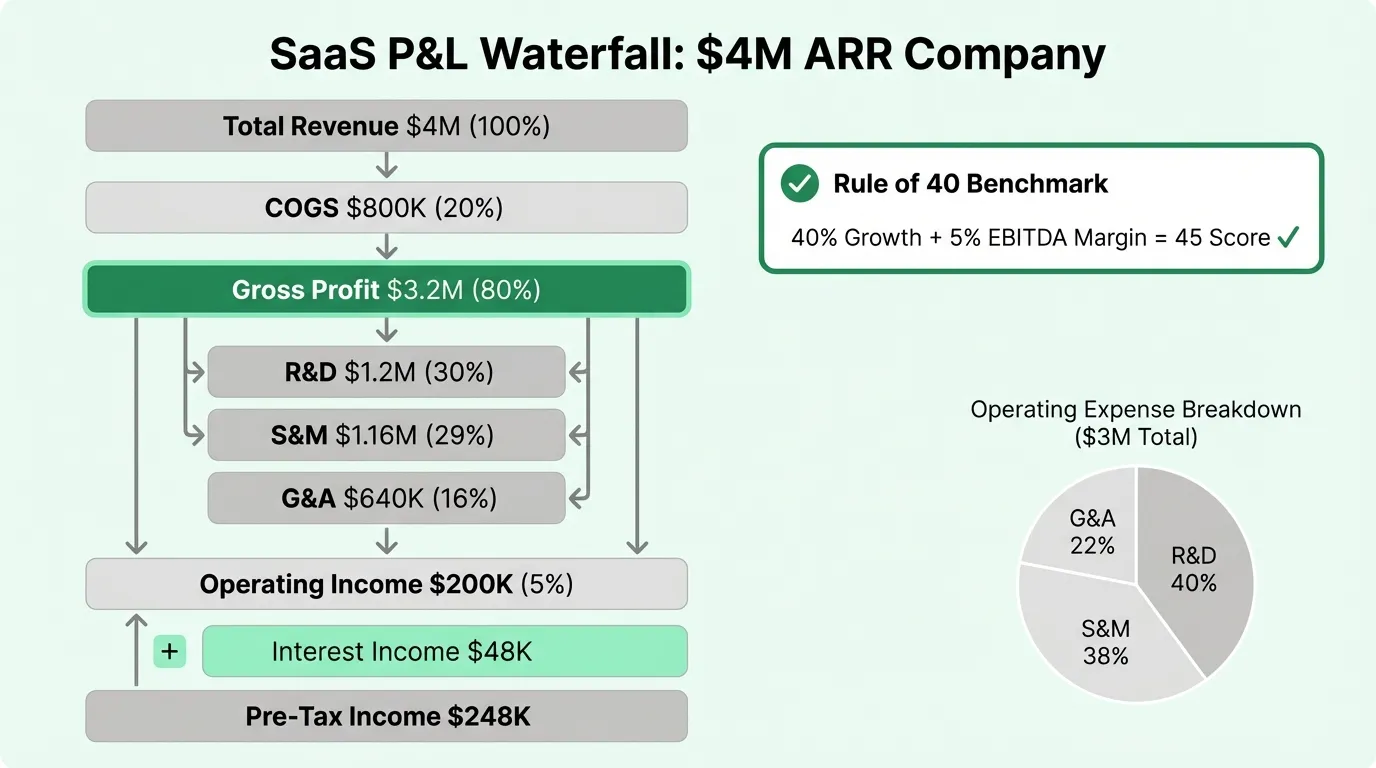 SaaS P&L Waterfall: $4M ARR Company

Total Revenue $4M (100%)

COGS $800K (20%)

Gross Profit $3.2M (80%)

R&D $1.2M (30%)

S&M $1.16M (29%)

G&A $640K (16%)

Operating Income $200K (5%)

+

Interest Income $48K

Pre-Tax Income $248K

Rule of 40 Benchmark

40% Growth + 5% EBITDA Margin = 45 Score ✓

Operating Expense Breakdown ($3M Total)

G&A 22%

R&D 40%

S&M 38%